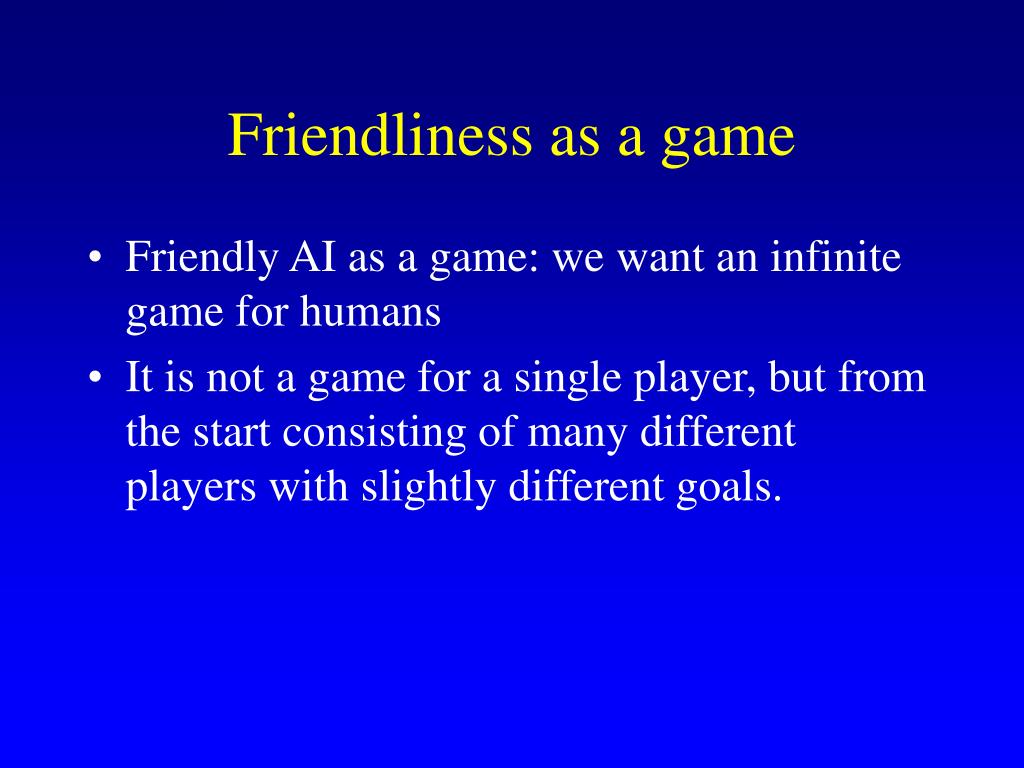 Friendliness as a game

• Friendly AI as a game: we want an infinite game for humans

• It is not a game for a single player, but from the start consisting of many different players with slightly different goals.